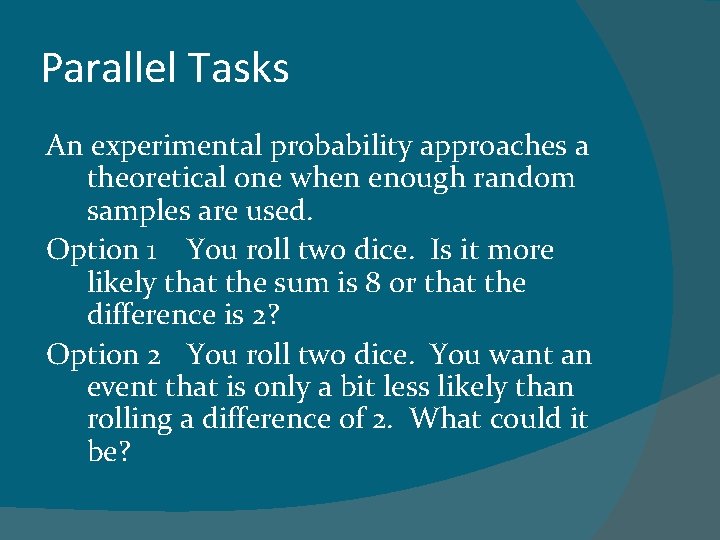 Parallel Tasks

An experimental probability approaches a theoretical one when enough random samples are used.

Option 1 You roll two dice. Is it more likely that the sum is 8 or that the difference is 2?

Option 2 You roll two dice. You want an event that is only a bit less likely than rolling a difference of 2. What could it be?